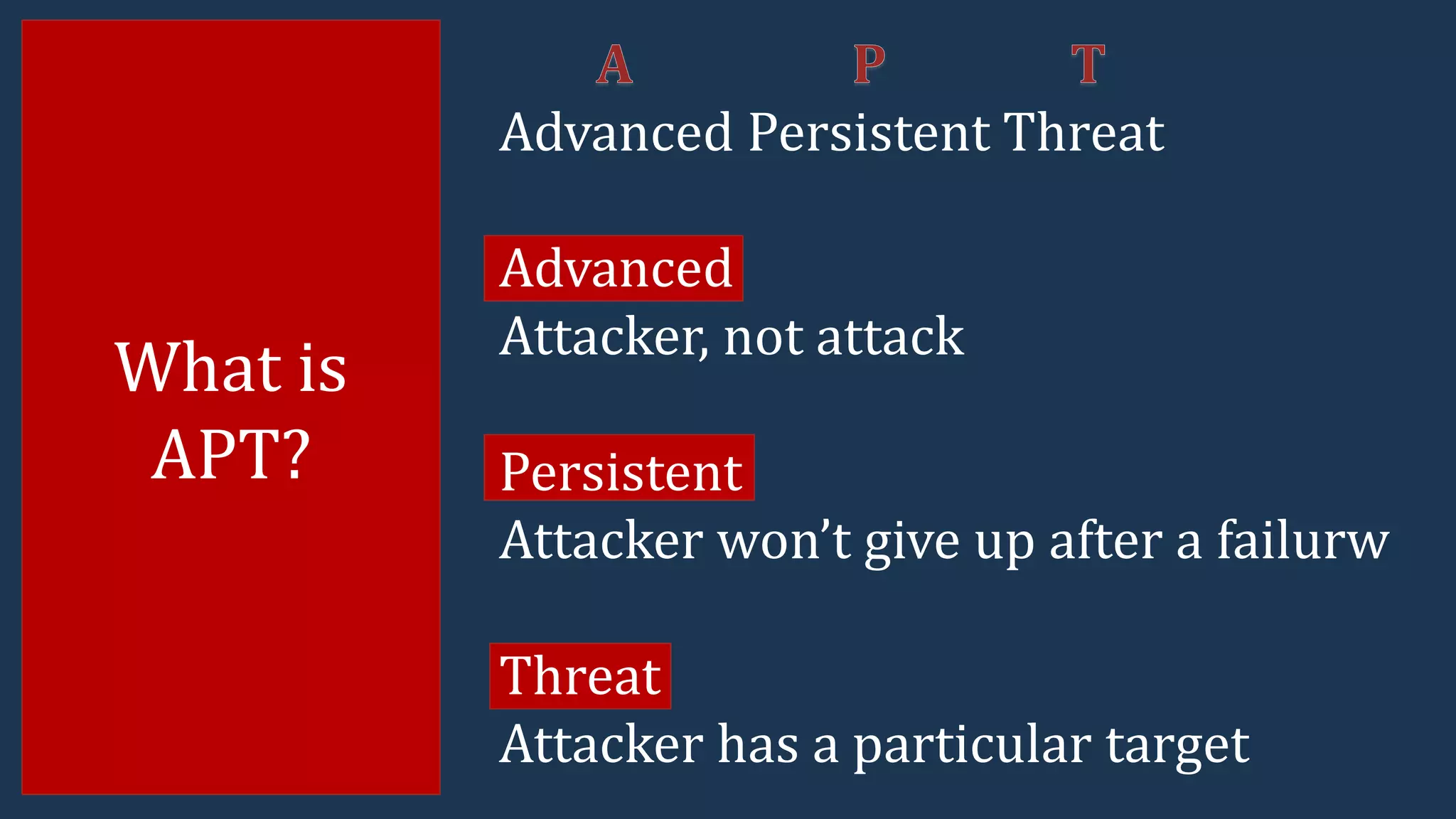 What is APT?

A P T
Advanced Persistent Threat

Advanced
Attacker, not attack

Persistent
Attacker won’t give up after a failurw

Threat
Attacker has a particular target